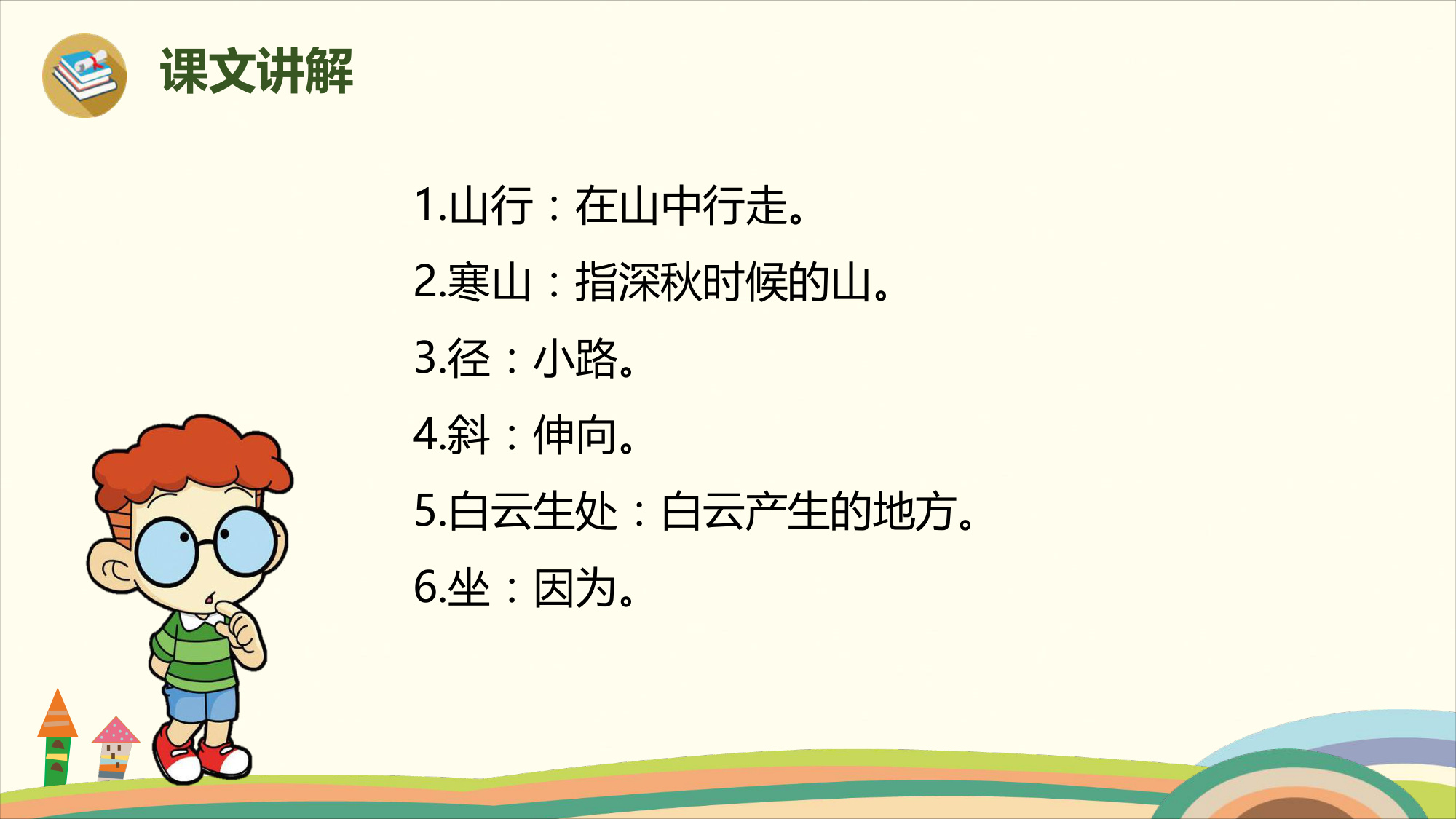 课文讲解

1.山行：在山中行走。

2.寒山：指深秋时候的山。

3.径：小路。

4.斜：伸向。

5.白云生处：白云产生的地方。

6.坐：因为。